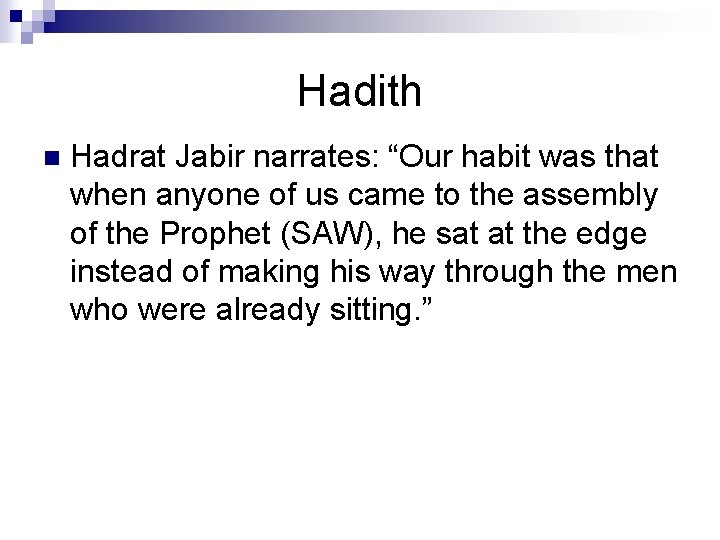 Hadith

Hadrat Jabir narrates: “Our habit was that when anyone of us came to the assembly of the Prophet (SAW), he sat at the edge instead of making his way through the men who were already sitting.”